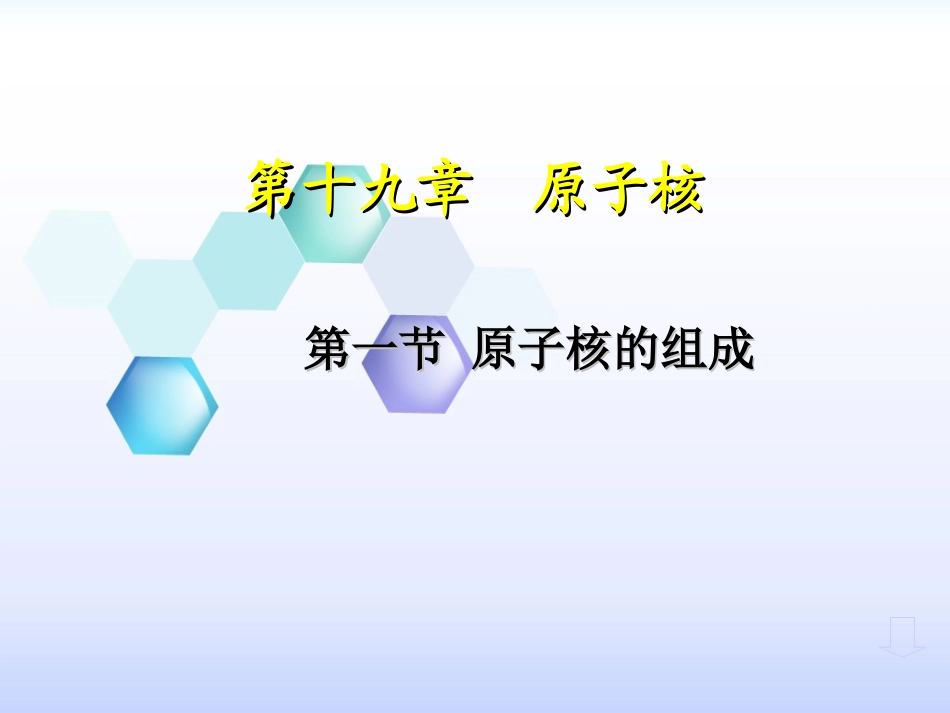 第十九章　原子核

第一节  原子核的组成